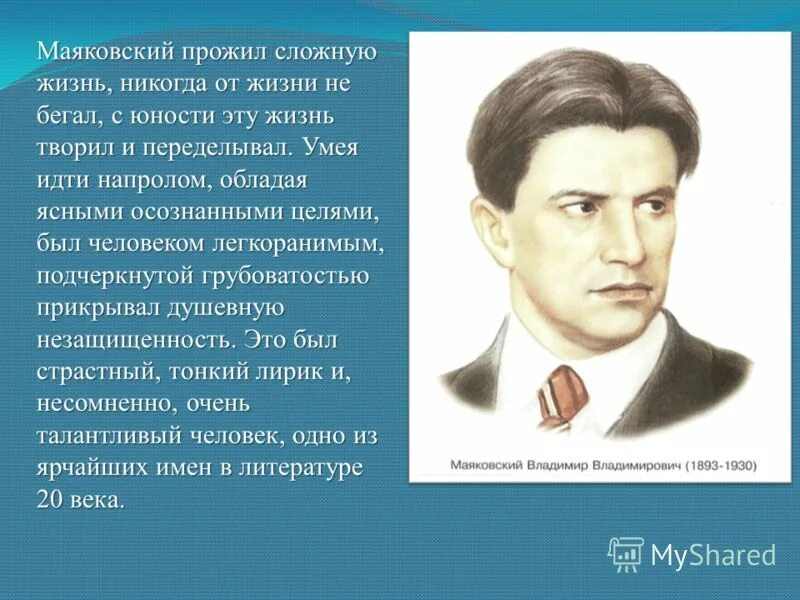 Маяковский прожил сложную жизнь, никогда от жизни не бегал, с юности эту жизнь творил и переделывал. Умея идти напролом, обладая ясными осознанными целями, был человеком легкоранимым, подчеркнутой грубоватостью прикрывал душевную незащищенность. Это был страстный, тонкий лирик и, несомненно, очень талантливый человек, одно из ярчайших имен в литературе 20 века.

Маяковский Владимир Владимирович (1893-1930)

MyShared